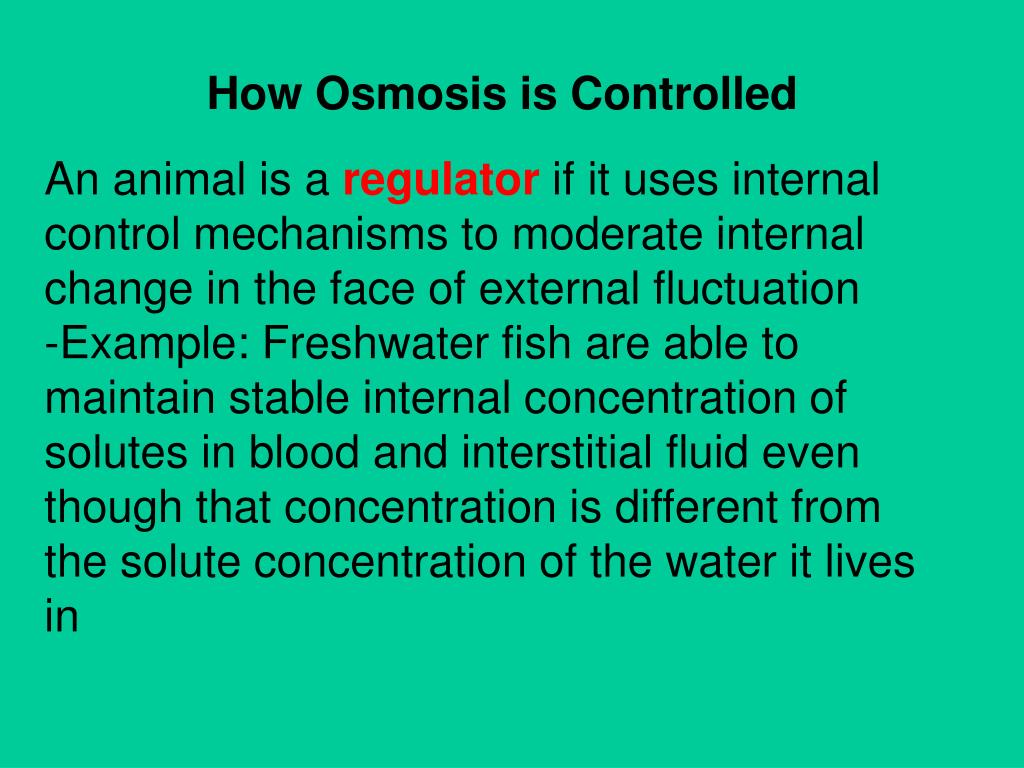 How Osmosis is Controlled

An animal is a regulator if it uses internal control mechanisms to moderate internal change in the face of external fluctuation
-Example: Freshwater fish are able to maintain stable internal concentration of solutes in blood and interstitial fluid even though that concentration is different from the solute concentration of the water it lives in